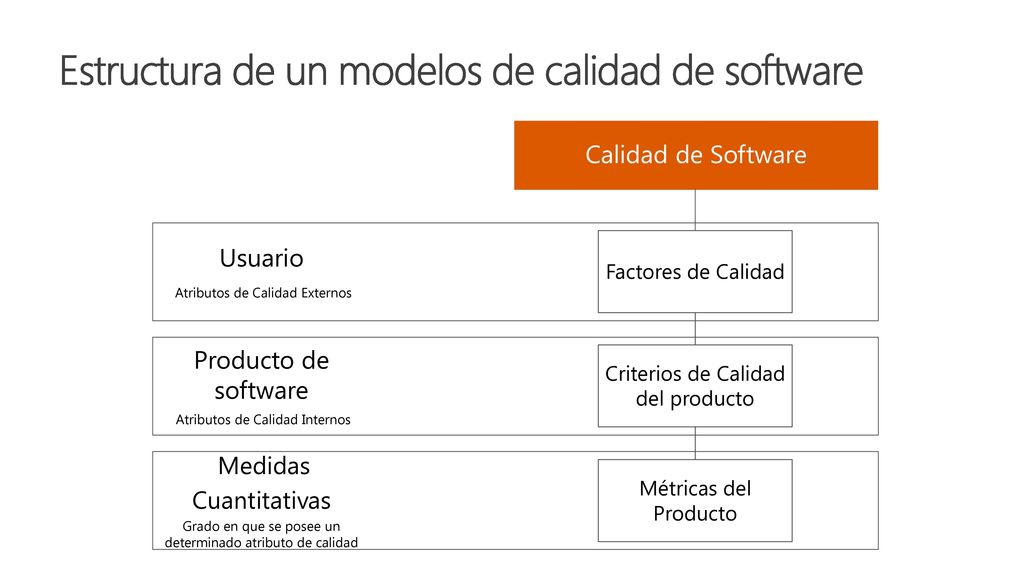 Estructura de un modelos de calidad de software

Calidad de Software

Usuario

Atributos de Calidad Externos

Factores de Calidad

Producto de software

Atributos de Calidad Internos

Criterios de Calidad del producto

Medidas Cuantitativas

Grado en que se posee un determinado atributo de calidad

Métricas del Producto